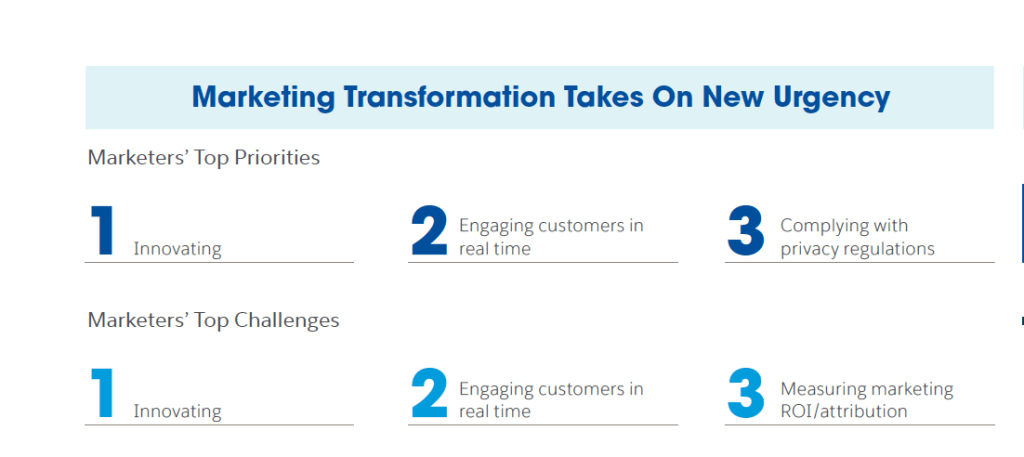 Marketing Transformation Takes On New Urgency

Marketers' Top Priorities

1 Innovating

2 Engaging customers in real time

3 Complying with privacy regulations

Marketers' Top Challenges

1 Innovating

2 Engaging customers in real time

3 Measuring marketing ROI/attribution